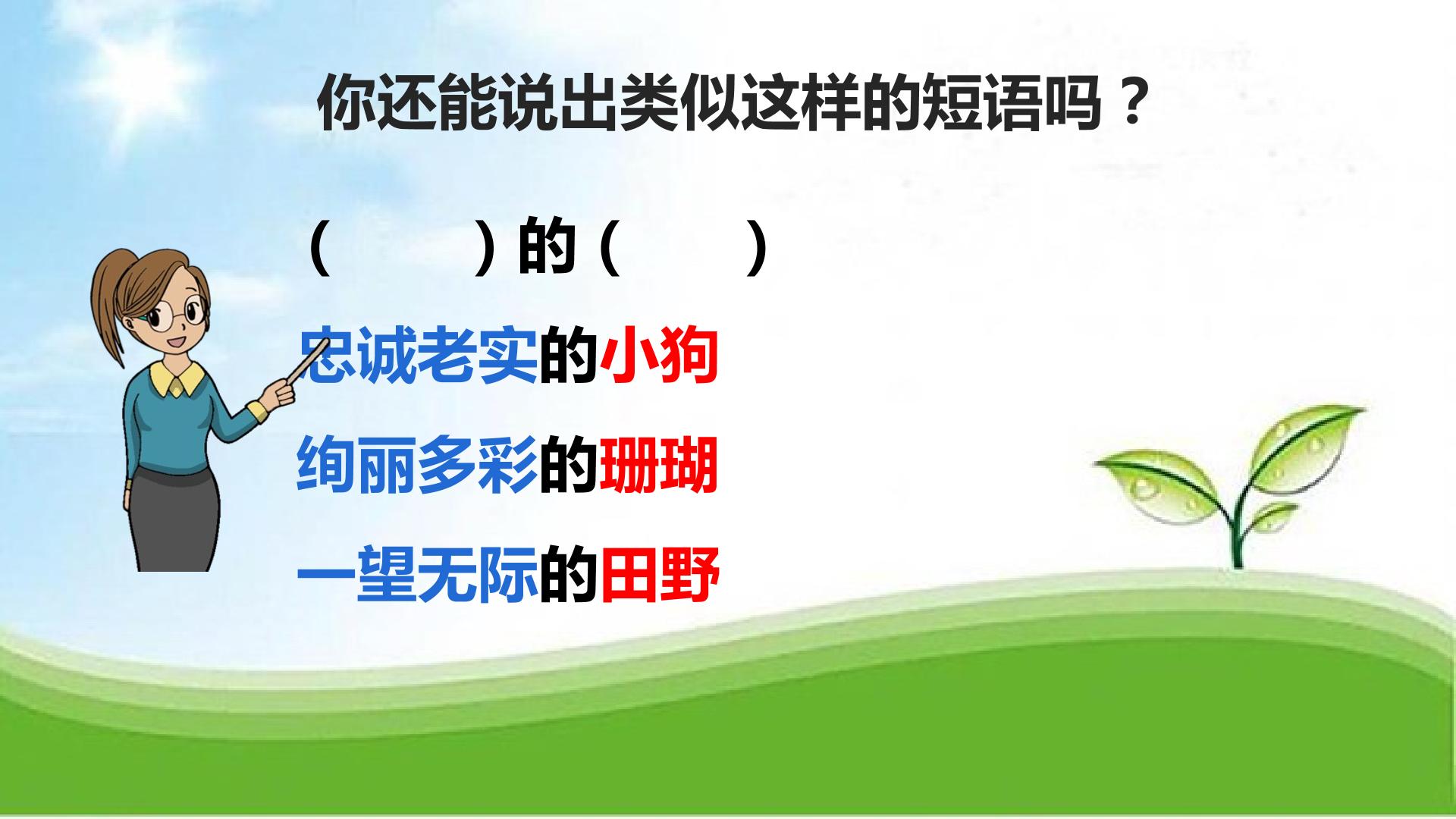 你还能说出类似这样的短语吗？

（ ）的（ ）

忠诚老实的小狗

绚丽多彩的珊瑚

一望无际的田野